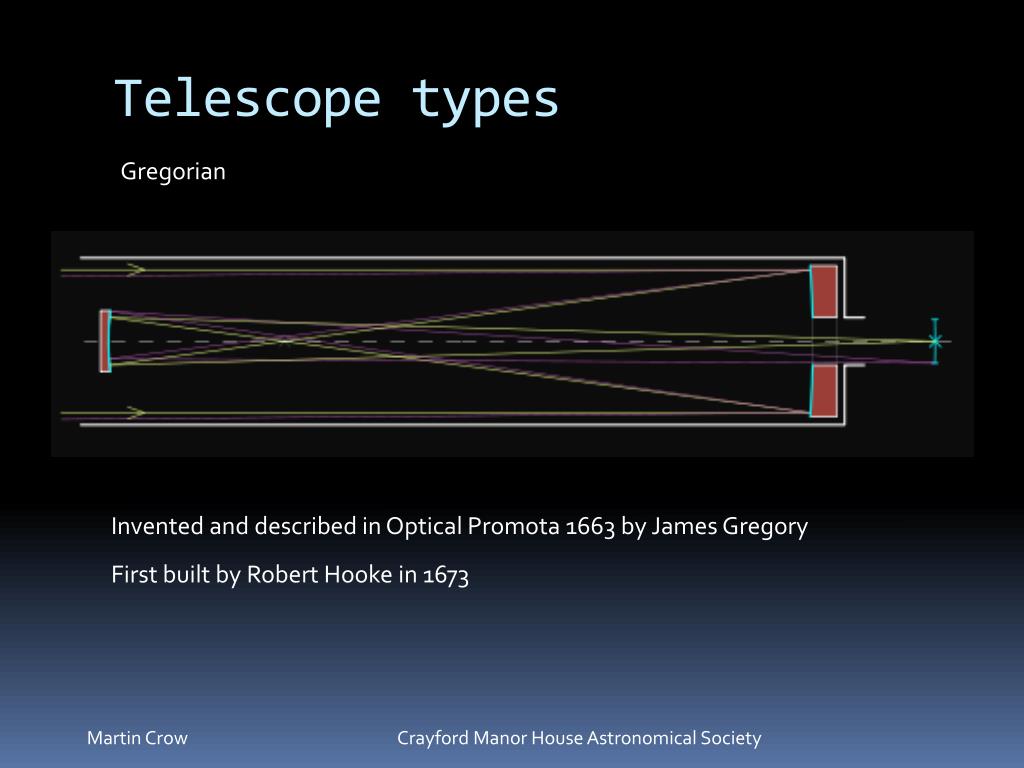 Telescope types

Gregorian

Invented and described in Optical Promota 1663 by James Gregory

First built by Robert Hooke in 1673

Martin Crow

Crayford Manor House Astronomical Society